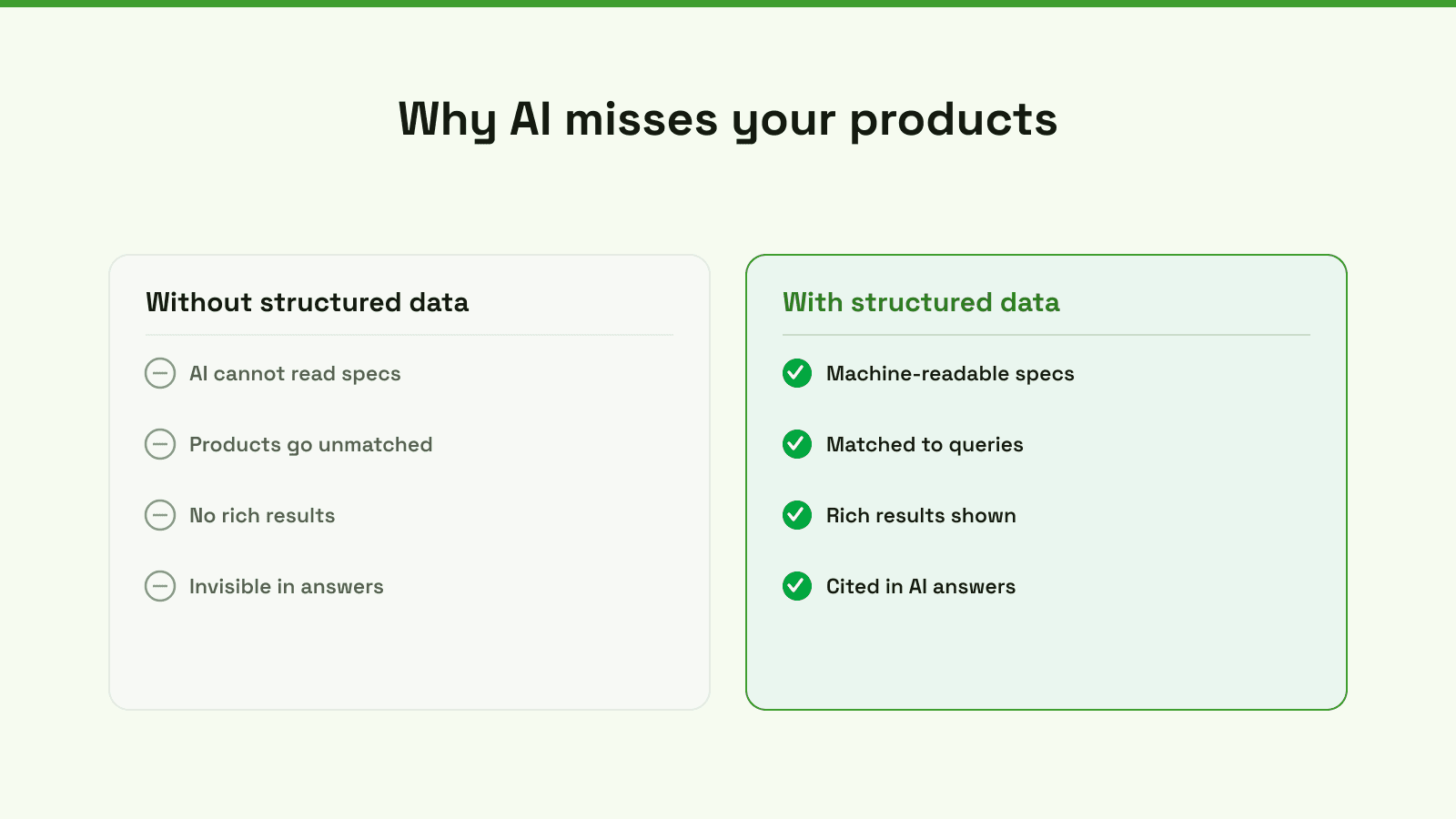 Why AI misses your products

Without structured data

AI cannot read specs

Products go unmatched

No rich results

Invisible in answers

With structured data

Machine-readable specs

Matched to queries

Rich results shown

Cited in AI answers